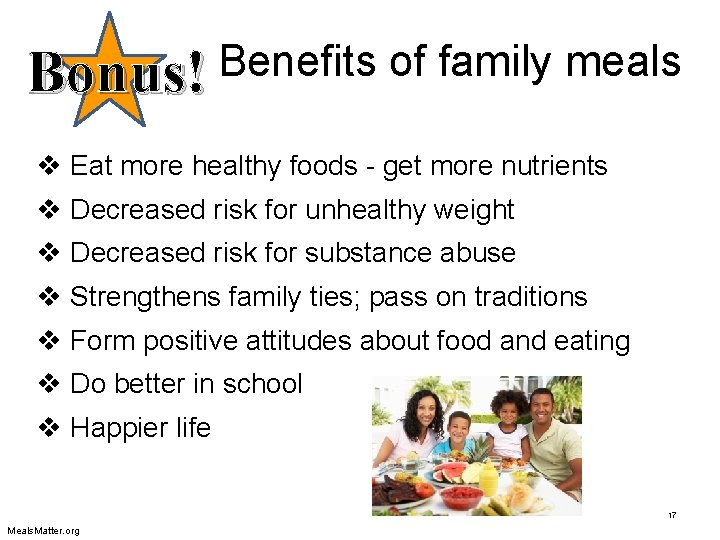 Bonus! Benefits of family meals

❖ Eat more healthy foods - get more nutrients
❖ Decreased risk for unhealthy weight
❖ Decreased risk for substance abuse
❖ Strengthens family ties; pass on traditions
❖ Form positive attitudes about food and eating
❖ Do better in school
❖ Happier life

17

MealsMatter.org